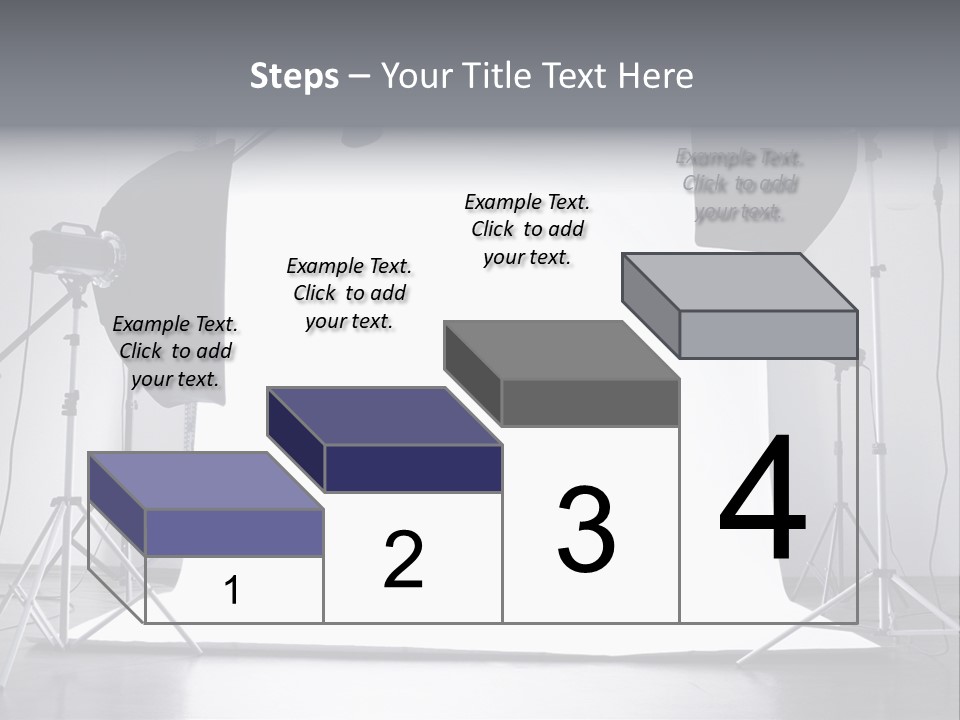 Steps – Your Title Text Here

Example Text. Click to add your text.

Example Text. Click to add your text.

Example Text. Click to add your text.

Example Text. Click to add your text.

1

2

3

4